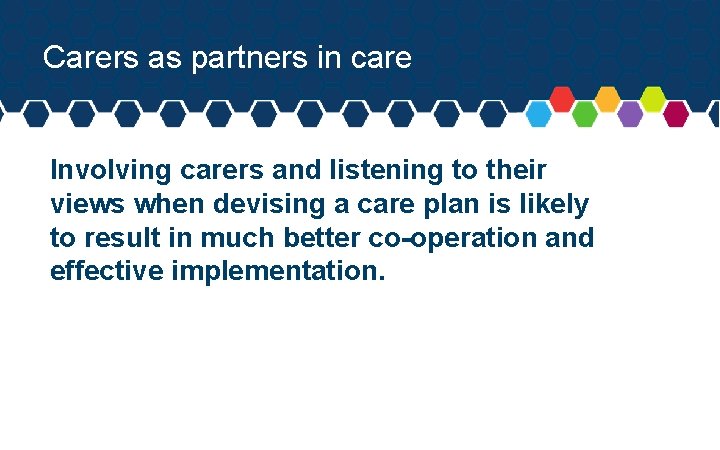 Carers as partners in care

Involving carers and listening to their views when devising a care plan is likely to result in much better co-operation and effective implementation.